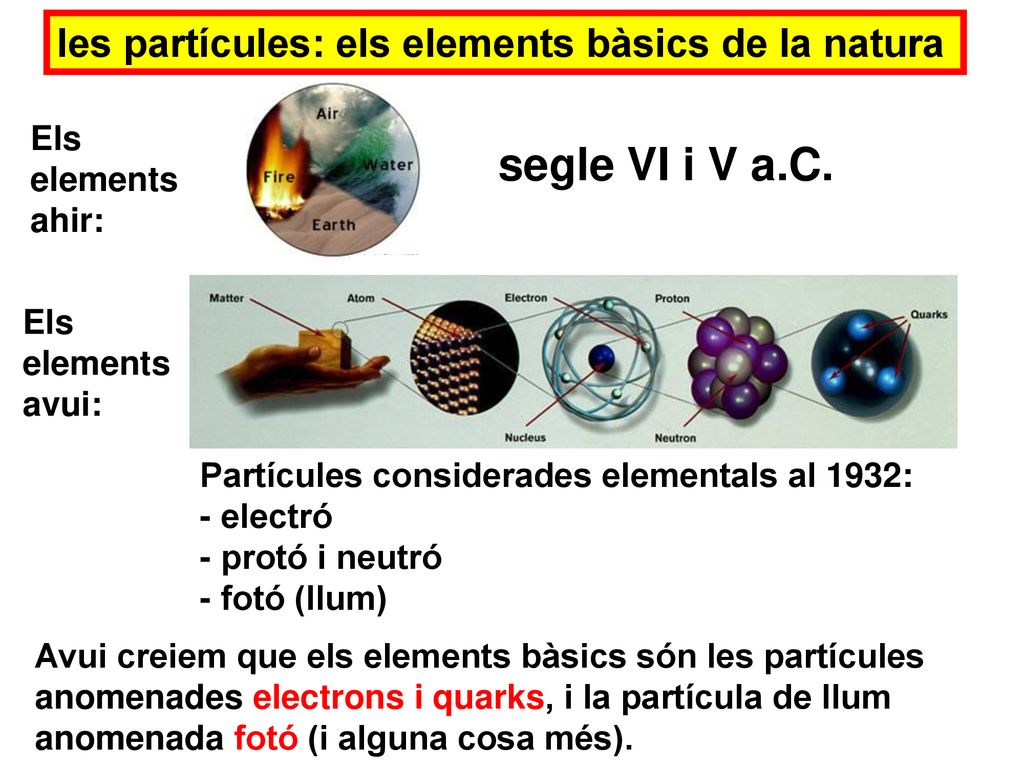 les partícules: els elements bàsics de la natura

Els elements ahir:

Air
Water
Fire
Earth

segle VI i V a.C.

Els elements avui:

Matter
Atom
Electron
Proton
Quarks
Nucleus
Neutron

Partícules considerades elementals al 1932:
- electró
- protó i neutró
- fotó (llum)

Avui creiem que els elements bàsics són les partícules anomenades electrons i quarks, i la partícula de llum anomenada fotó (i alguna cosa més).